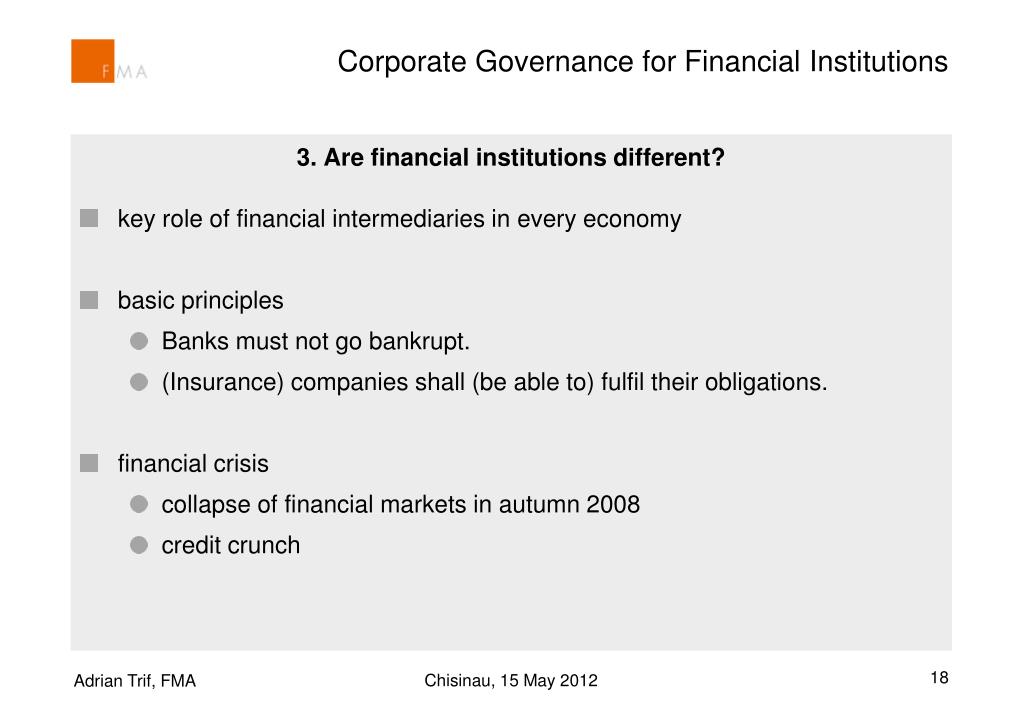 FMA

Corporate Governance for Financial Institutions

3. Are financial institutions different?

key role of financial intermediaries in every economy

basic principles

Banks must not go bankrupt.

(Insurance) companies shall (be able to) fulfil their obligations.

financial crisis

collapse of financial markets in autumn 2008

credit crunch

Adrian Trif, FMA

Chisinau, 15 May 2012

18